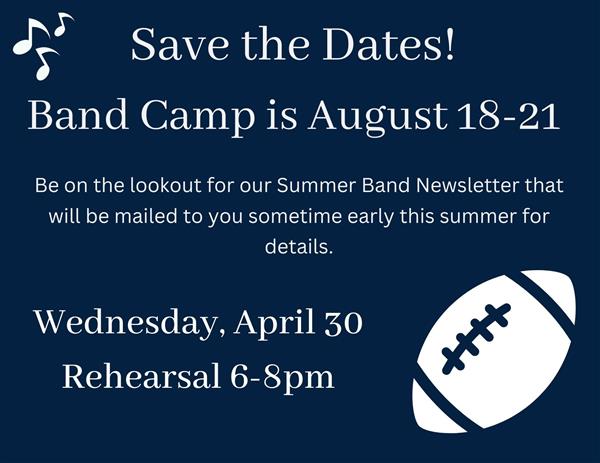 Save the Dates!

Band Camp is August 18-21

Be on the lookout for our Summer Band Newsletter that will be mailed to you sometime early this summer for details.

Wednesday, April 30

Rehearsal 6-8pm